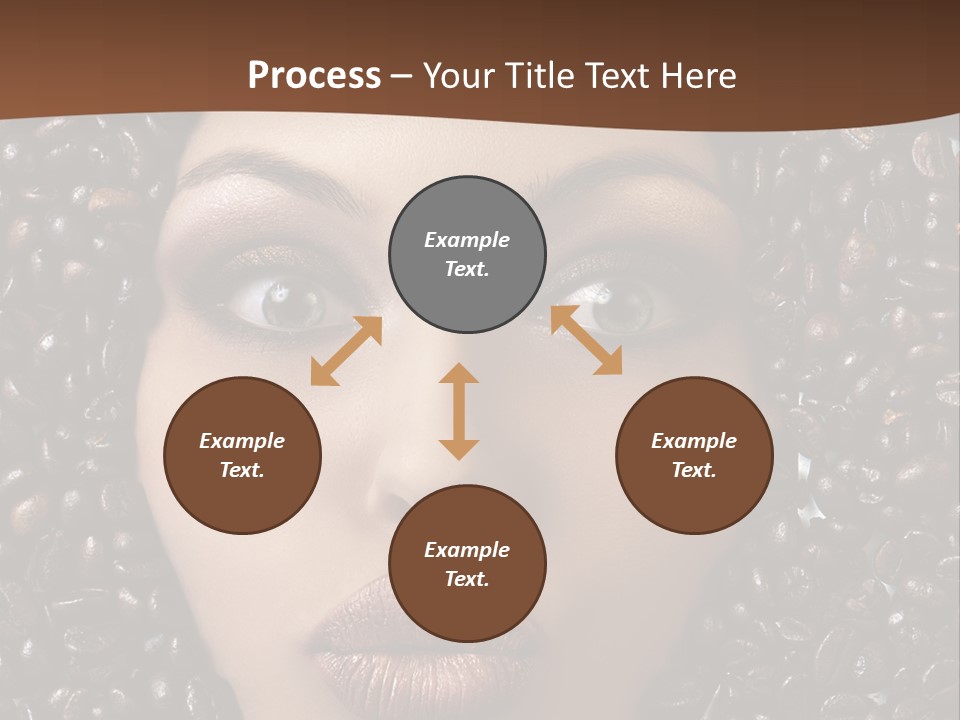 Process – Your Title Text Here

Example Text.

Example Text.

Example Text.

Example Text.